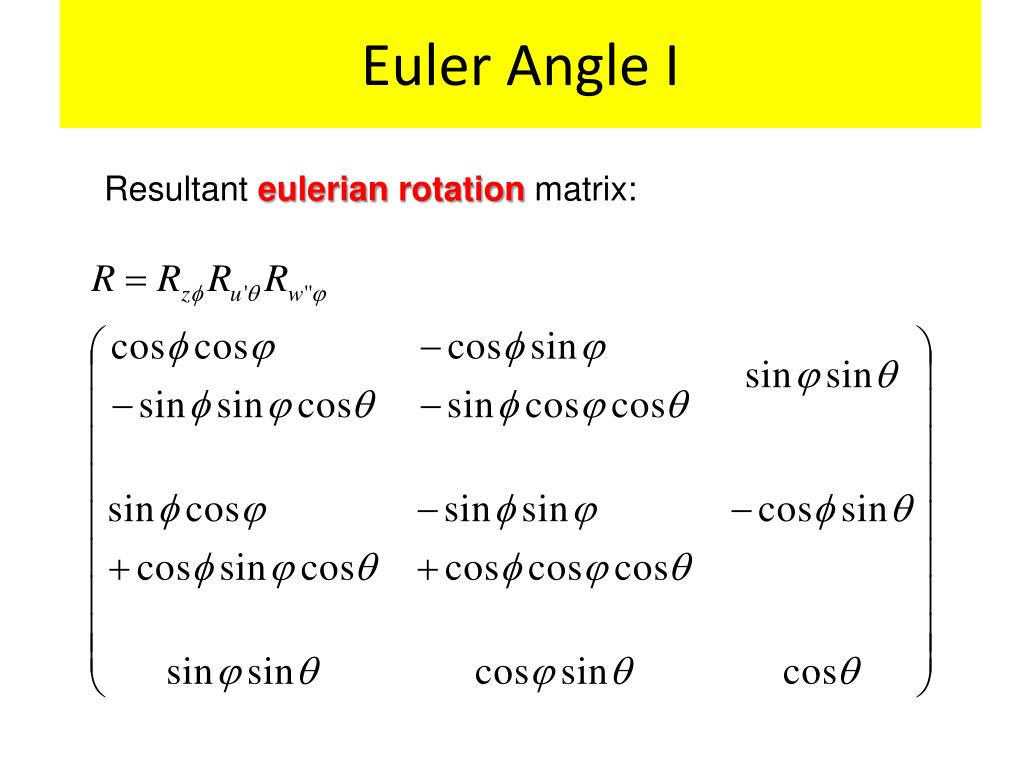 Euler Angle I

Resultant **eulerian rotation** matrix:

$R = R_{z\phi} R_{u'\theta} R_{w''\varphi}$

$\begin{pmatrix} \cos\phi\cos\varphi - \sin\phi\sin\varphi\cos\theta & -\cos\phi\sin\varphi - \sin\phi\cos\varphi\cos\theta & \sin\varphi\sin\theta \\ \sin\phi\cos\varphi + \cos\phi\sin\varphi\cos\theta & -\sin\phi\sin\varphi + \cos\phi\cos\varphi\cos\theta & -\cos\phi\sin\theta \\ \sin\varphi\sin\theta & \cos\varphi\sin\theta & \cos\theta \end{pmatrix}$